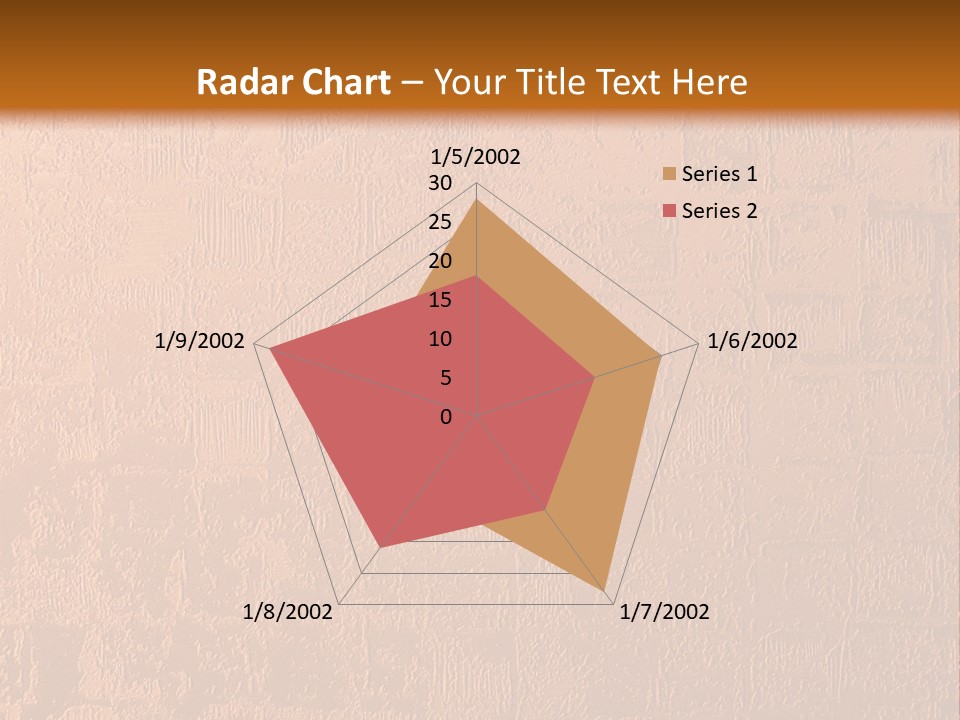 Radar Chart – Your Title Text Here

1/5/2002

30
25
20
15
10
5
0

1/6/2002
1/7/2002
1/8/2002
1/9/2002

Series 1
Series 2